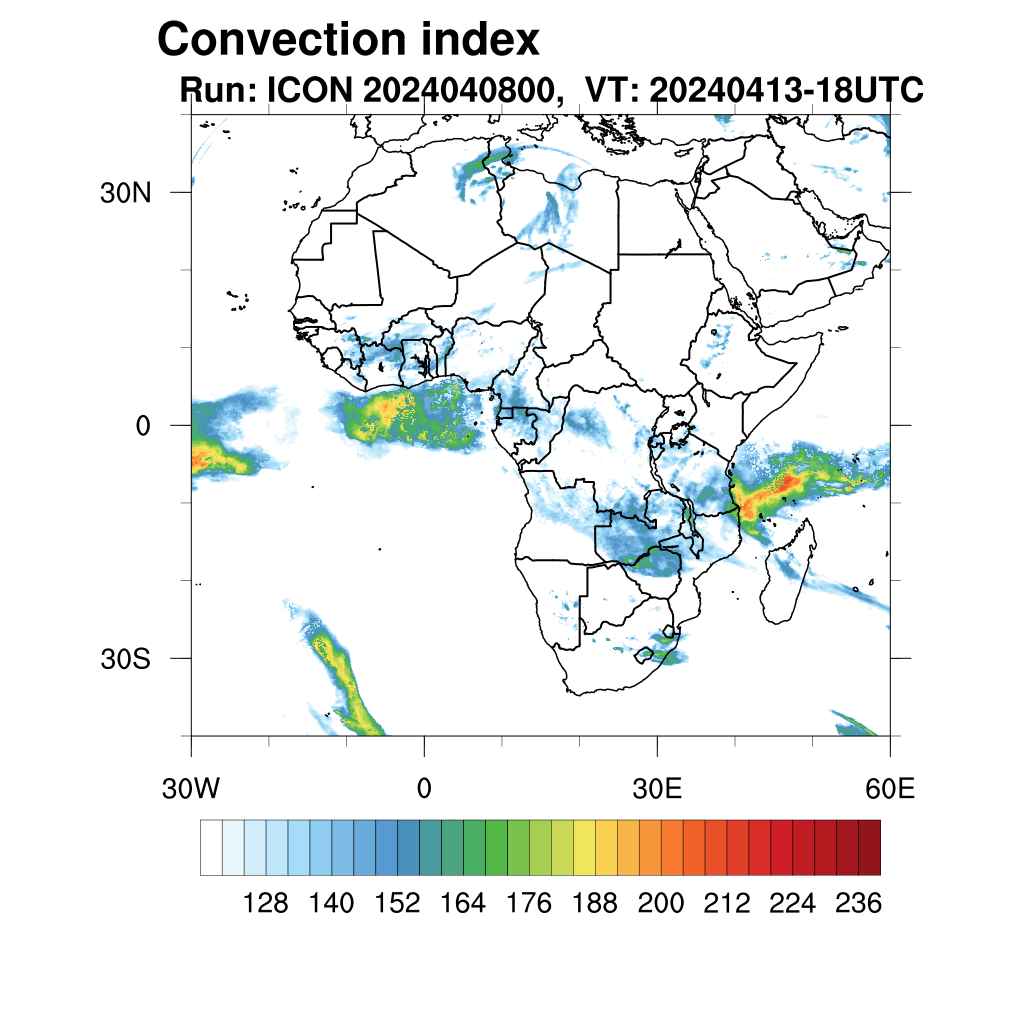 Convection index
Run: ICON 2024040800, VT: 20240413-18UTC

30N
0
30S

30W
0
30E
60E

128 140 152 164 176 188 200 212 224 236